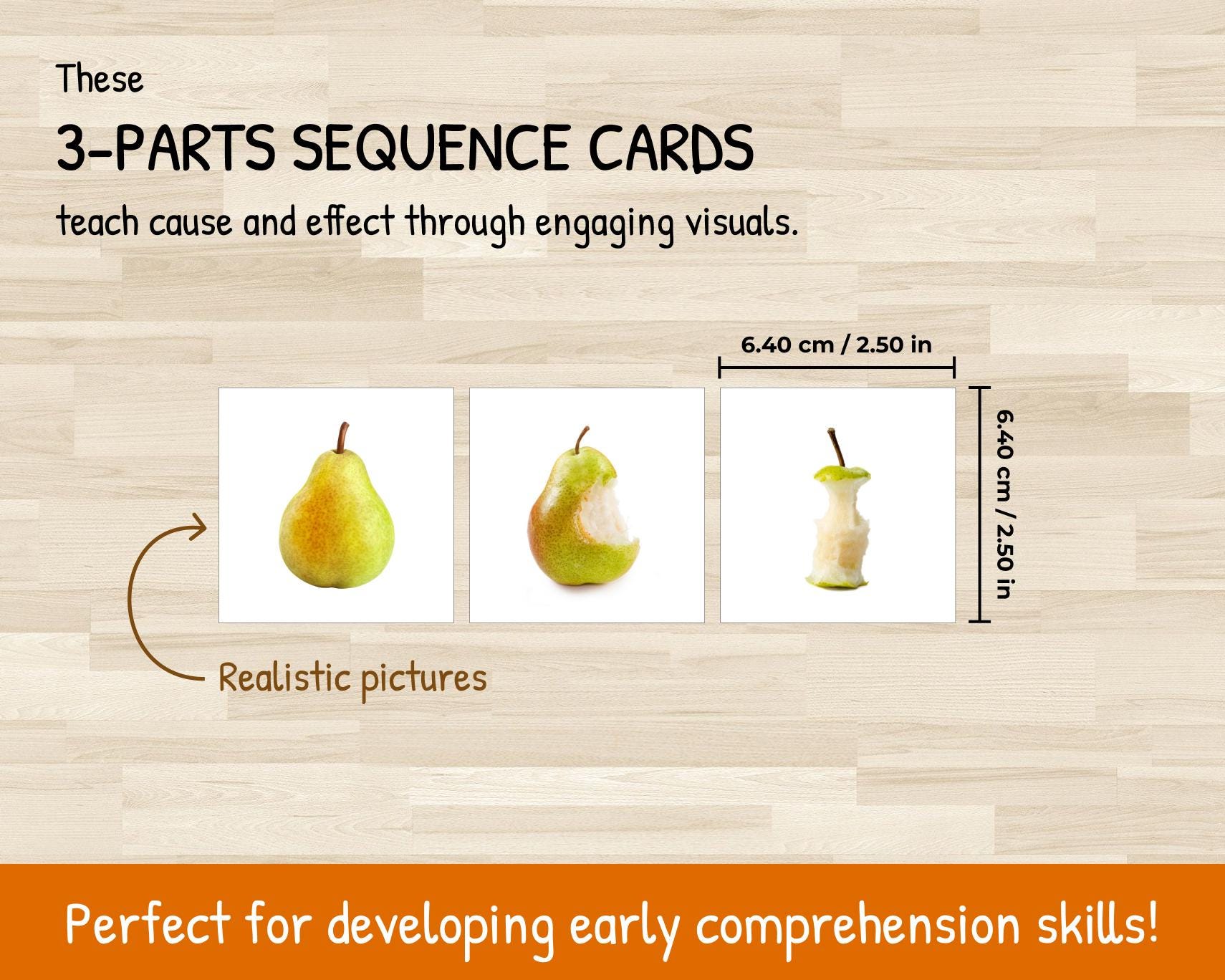 These

3-PARTS SEQUENCE CARDS

teach cause and effect through engaging visuals.

6.40 cm / 2.50 in

6.40 cm / 2.50 in

Realistic pictures

Perfect for developing early comprehension skills!